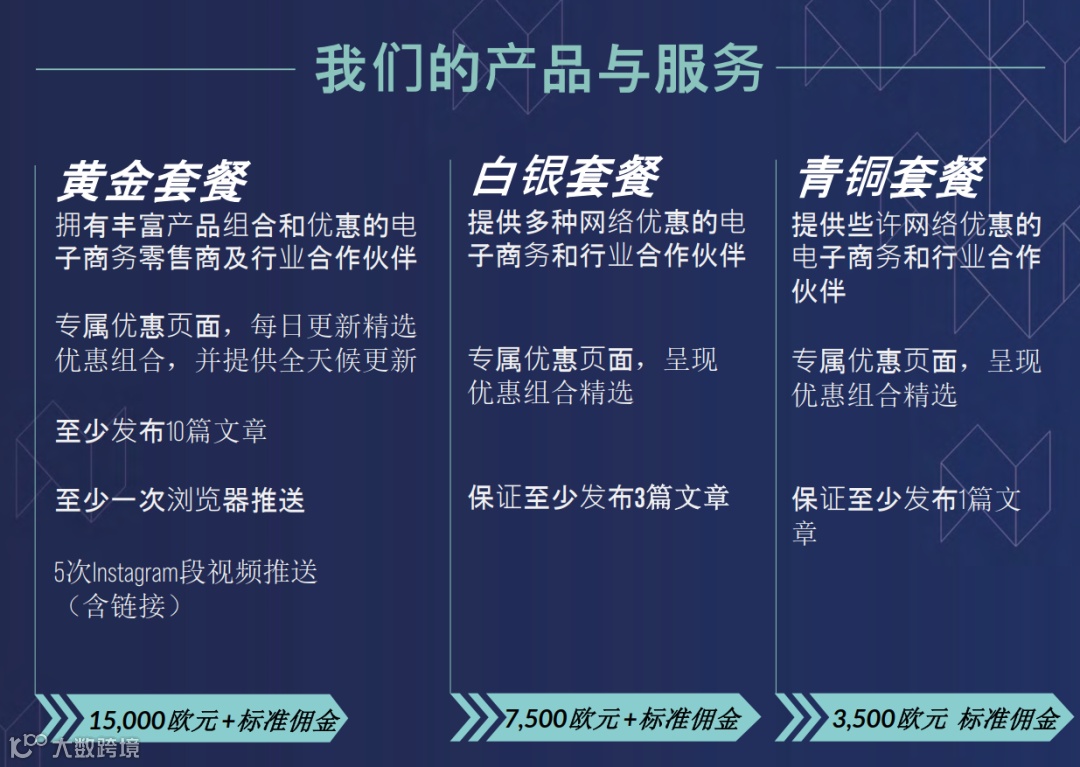 我们的产品与服务

黄金套餐
拥有丰富产品组合和优惠的电子商务零售商及行业合作伙伴

专属优惠页面，每日更新精选优惠组合，并提供全天候更新

至少发布10篇文章

至少一次浏览器推送

5次Instagram段视频推送（含链接）

15,000欧元+标准佣金

白银套餐
提供多种网络优惠的电子商务和行业合作伙伴

专属优惠页面，呈现优惠组合精选

保证至少发布3篇文章

7,500欧元+标准佣金

青铜套餐
提供些许网络优惠的电子商务和行业合作伙伴

专属优惠页面，呈现优惠组合精选

保证至少发布1篇文章

3,500欧元 标准佣金

大数跨境